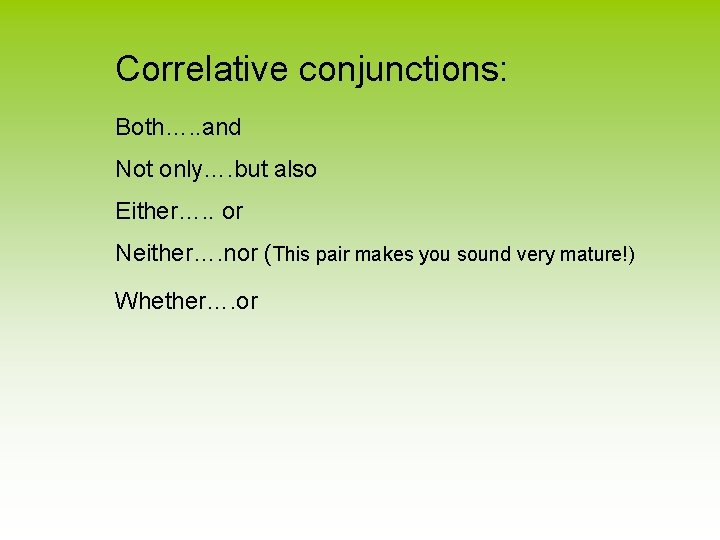 Correlative conjunctions:

Both…..and

Not only….but also

Either….. or

Neither….nor (This pair makes you sound very mature!)

Whether….or